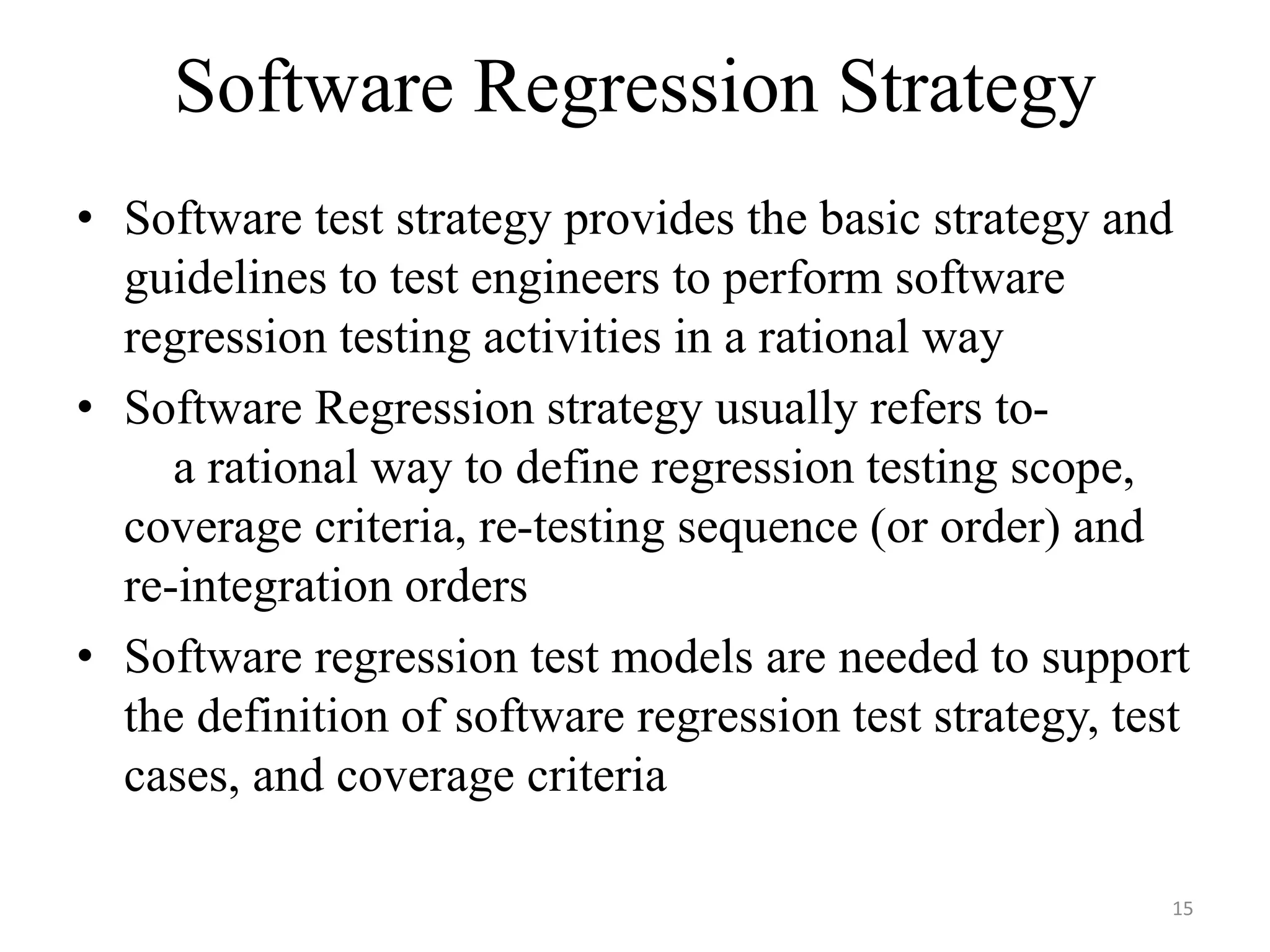 Software Regression Strategy

• Software test strategy provides the basic strategy and guidelines to test engineers to perform software regression testing activities in a rational way

• Software Regression strategy usually refers to-
a rational way to define regression testing scope, coverage criteria, re-testing sequence (or order) and re-integration orders

• Software regression test models are needed to support the definition of software regression test strategy, test cases, and coverage criteria

15